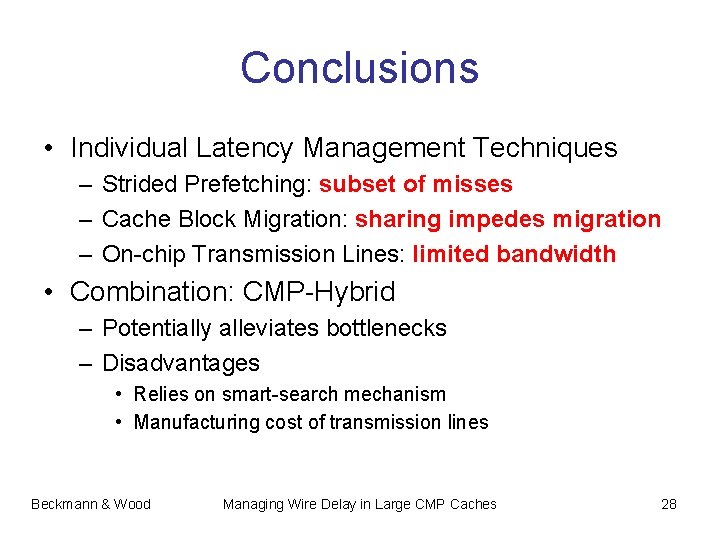 Conclusions

• Individual Latency Management Techniques
– Strided Prefetching: subset of misses
– Cache Block Migration: sharing impedes migration
– On-chip Transmission Lines: limited bandwidth

• Combination: CMP-Hybrid
– Potentially alleviates bottlenecks
– Disadvantages
• Relies on smart-search mechanism
• Manufacturing cost of transmission lines

Beckmann & Wood

Managing Wire Delay in Large CMP Caches

28